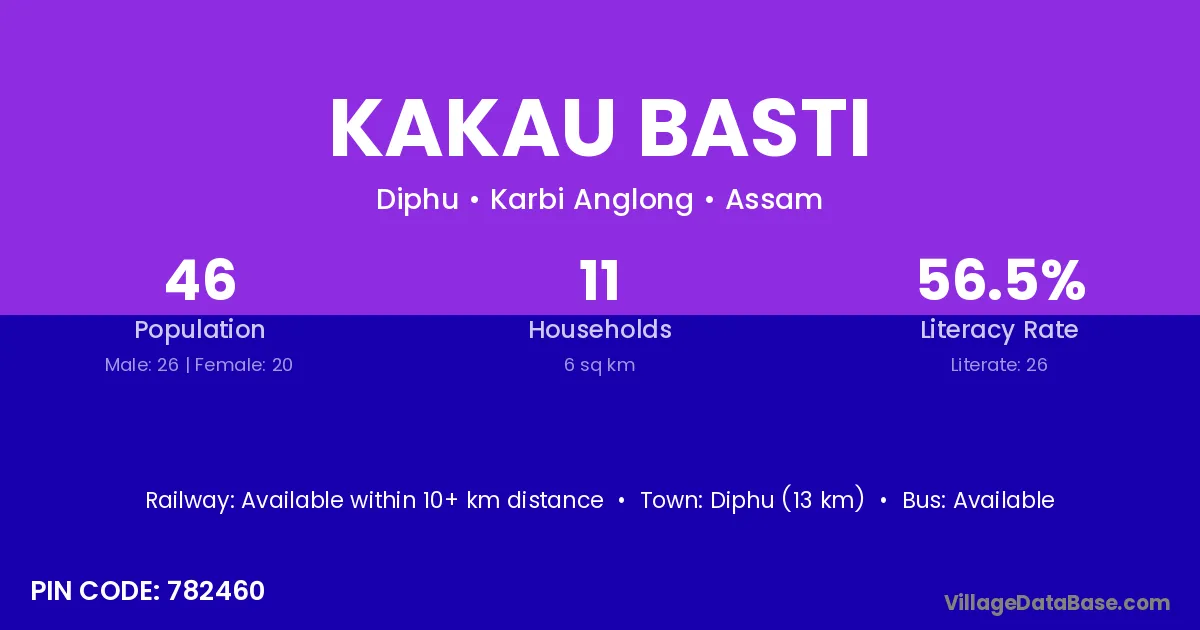 KAKAU BASTI

Diphu • Karbi Anglong • Assam

46
Population
Male: 26 | Female: 20

11
Households
6 sq km

56.5%
Literacy Rate
Literate: 26

Railway: Available within 10+ km distance • Town: Diphu (13 km) • Bus: Available

PIN CODE: 782460

VillageDataBase.com